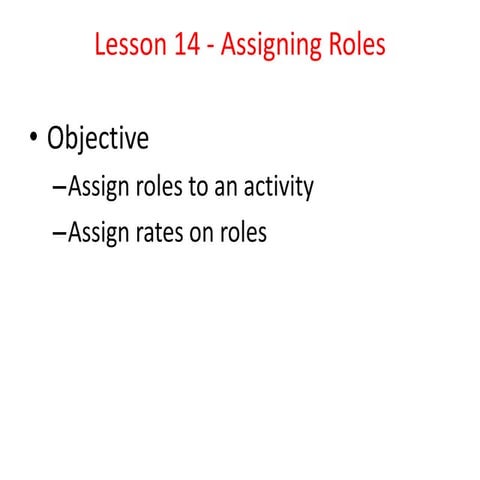 Lesson 14 - Assigning Roles

• Objective

–Assign roles to an activity

–Assign rates on roles